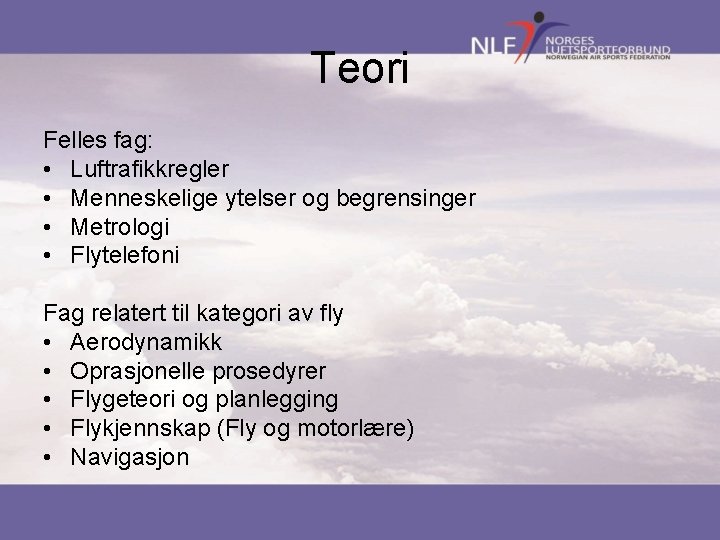 NLF NORGES LUFTSPORTFORBUND NORWEGIAN AIR SPORTS FEDERATION

Teori

Felles fag:
• Luftrafikkregler
• Menneskelige ytelser og begrensinger
• Metrologi
• Flytelefoni

Fag relatert til kategori av fly
• Aerodynamikk
• Oprasjonelle prosedyrer
• Flygeteori og planlegging
• Flykjennskap (Fly og motorlære)
• Navigasjon